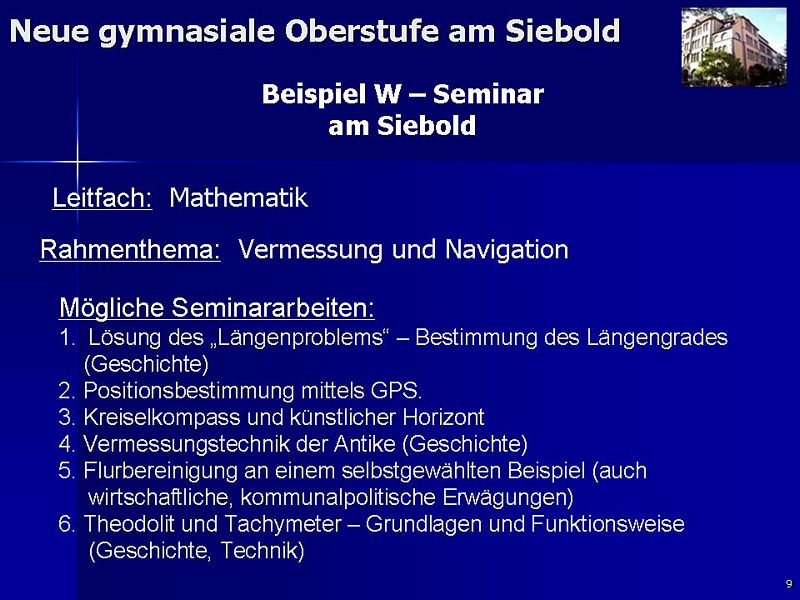 Neue gymnasiale Oberstufe am Siebold

Beispiel W – Seminar am Siebold

Leitfach: Mathematik

Rahmenthema: Vermessung und Navigation

Mögliche Seminararbeiten:
1. Lösung des „Längenproblems“ – Bestimmung des Längengrades (Geschichte)
2. Positionsbestimmung mittels GPS.
3. Kreiselkompass und künstlicher Horizont
4. Vermessungstechnik der Antike (Geschichte)
5. Flurbereinigung an einem selbstgewählten Beispiel (auch wirtschaftliche, kommunalpolitische Erwägungen)
6. Theodolit und Tachymeter – Grundlagen und Funktionsweise (Geschichte, Technik)

9